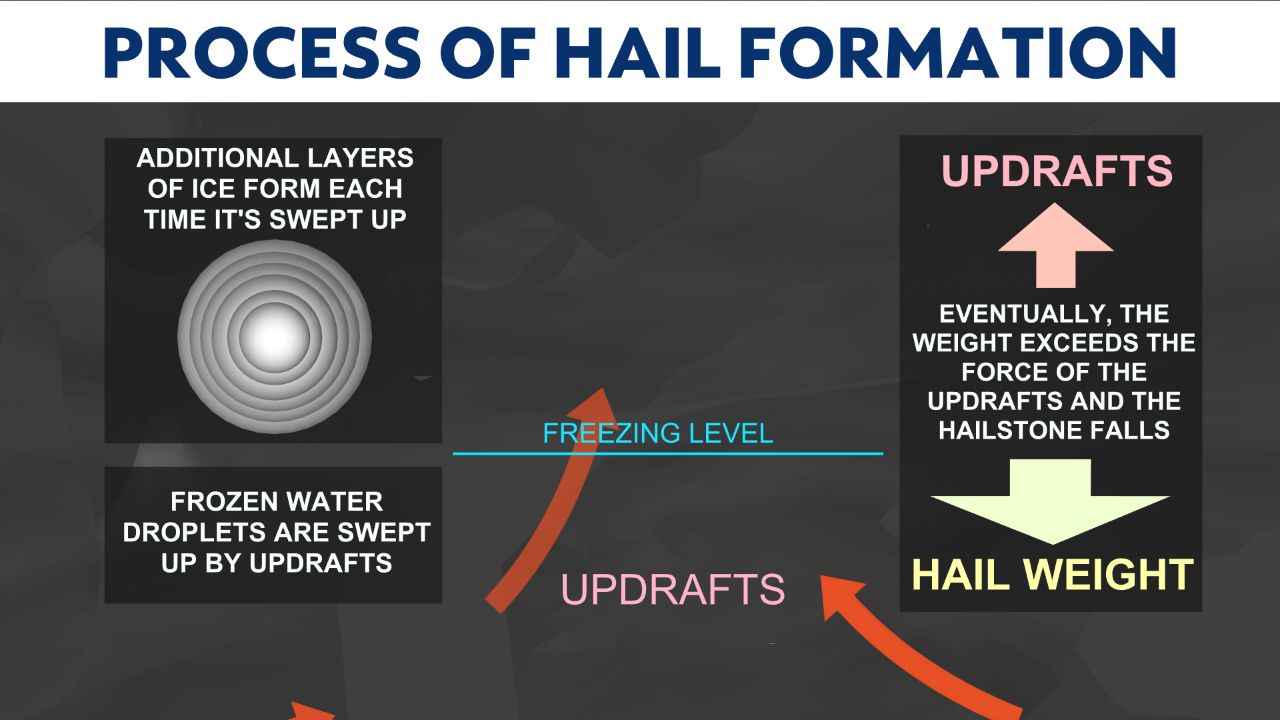 PROCESS OF HAIL FORMATION

ADDITIONAL LAYERS OF ICE FORM EACH TIME IT'S SWEPT UP

FROZEN WATER DROPLETS ARE SWEPT UP BY UPDRAFTS

FREEZING LEVEL

UPDRAFTS

UPDRAFTS

EVENTUALLY, THE WEIGHT EXCEEDS THE FORCE OF THE UPDRAFTS AND THE HAILSTONE FALLS

HAIL WEIGHT